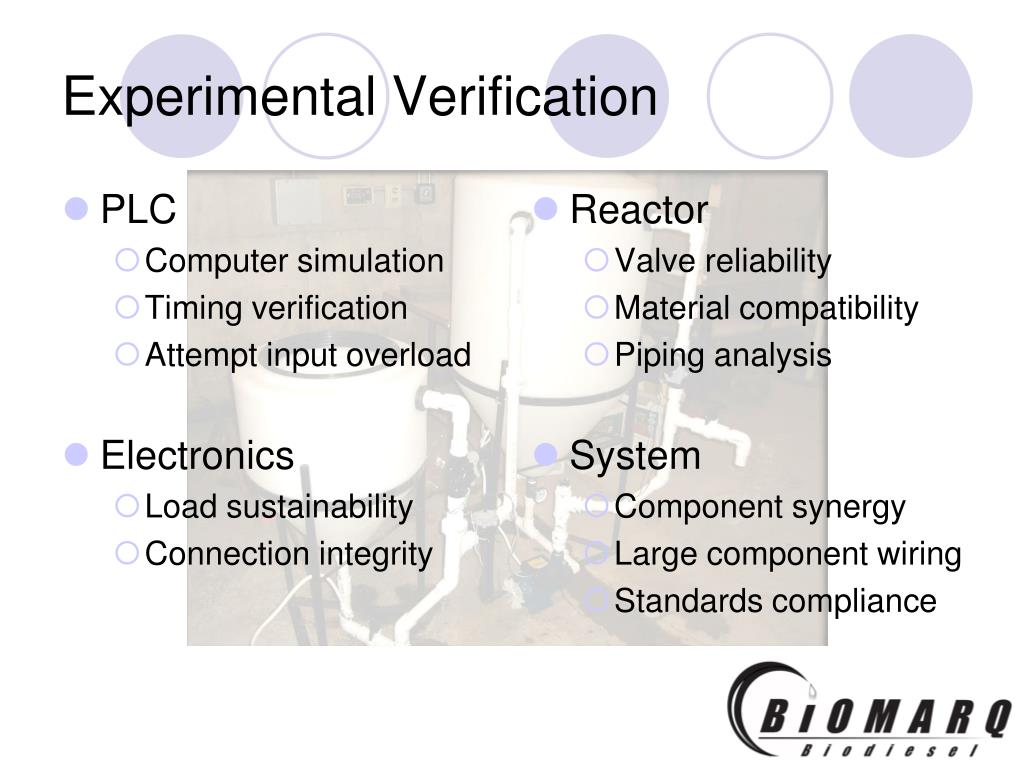 Experimental Verification

PLC
Computer simulation
Timing verification
Attempt input overload

Electronics
Load sustainability
Connection integrity

Reactor
Valve reliability
Material compatibility
Piping analysis

System
Component synergy
Large component wiring
Standards compliance

BIOMARQ
Biodiesel